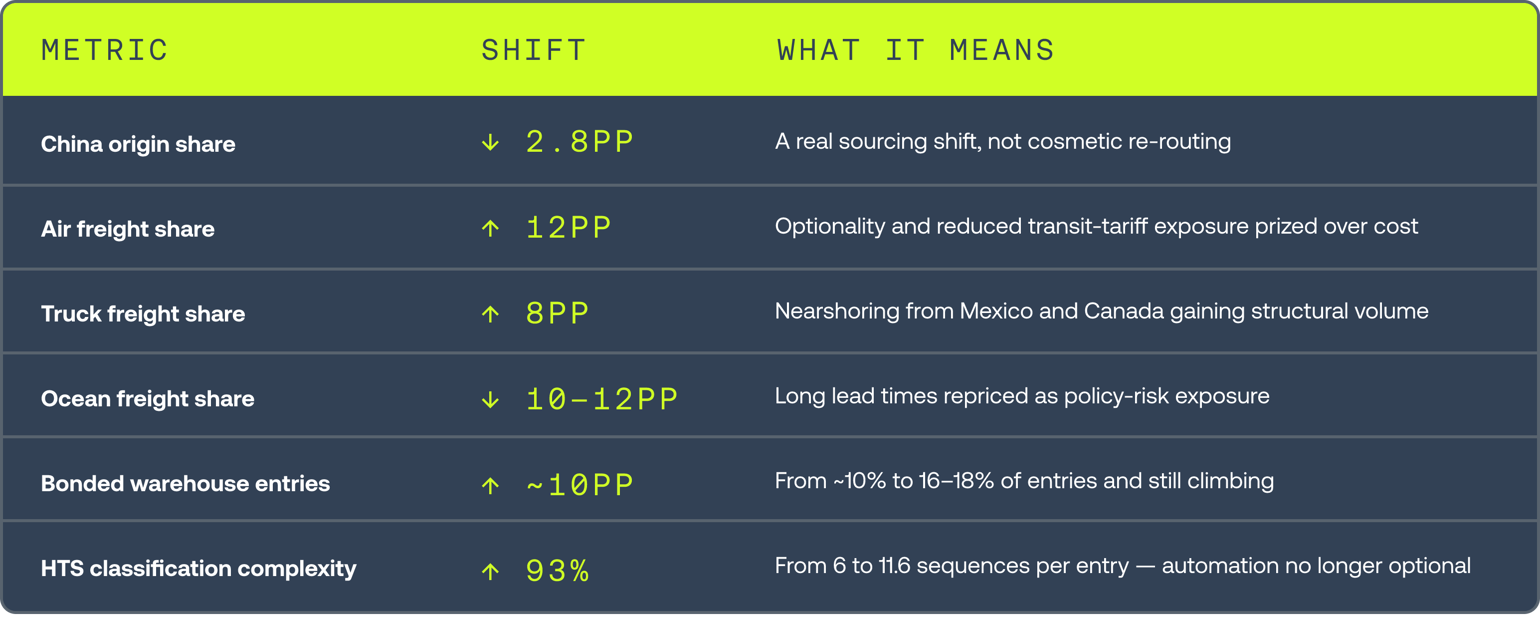 | METRIC | SHIFT | WHAT IT MEANS |
|---|---|---|
| China origin share | ↓ 2.8PP | A real sourcing shift, not cosmetic re-routing |
| Air freight share | ↑ 12PP | Optionality and reduced transit-tariff exposure prized over cost |
| Truck freight share | ↑ 8PP | Nearshoring from Mexico and Canada gaining structural volume |
| Ocean freight share | ↓ 10–12PP | Long lead times repriced as policy-risk exposure |
| Bonded warehouse entries | ↑ ~10PP | From ~10% to 16–18% of entries and still climbing |
| HTS classification complexity | ↑ 93% | From 6 to 11.6 sequences per entry — automation no longer optional |